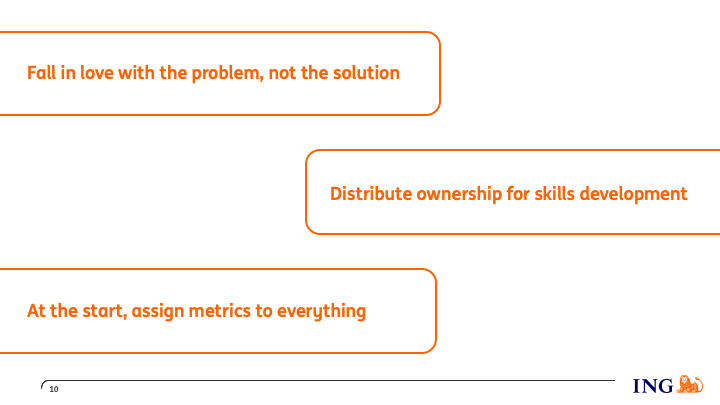 Fall in love with the problem, not the solution

Distribute ownership for skills development

At the start, assign metrics to everything

10

ING